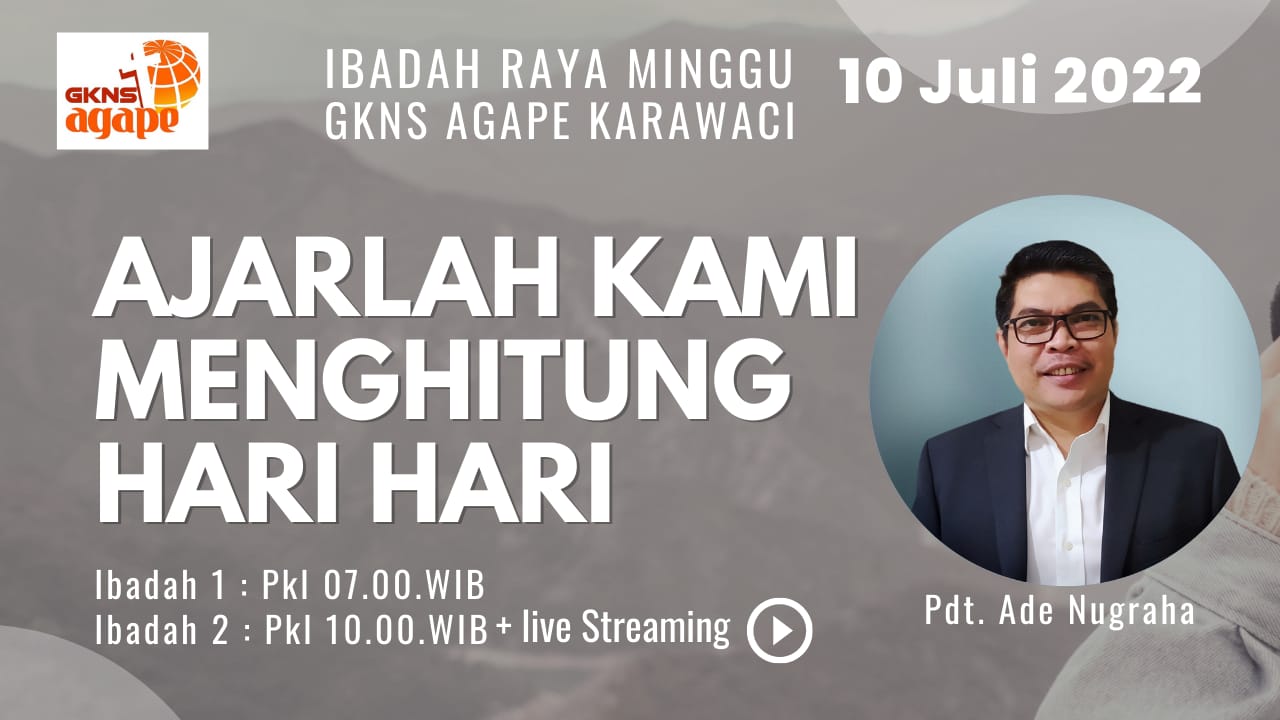 GKNS agape

IBADAH RAYA MINGGU
GKNS AGAPE KARAWACI

10 Juli 2022

AJARLAH KAMI MENGHITUNG HARI HARI

Ibadah 1 : Pkl 07.00.WIB
Ibadah 2 : Pkl 10.00.WIB + live Streaming

Pdt. Ade Nugraha